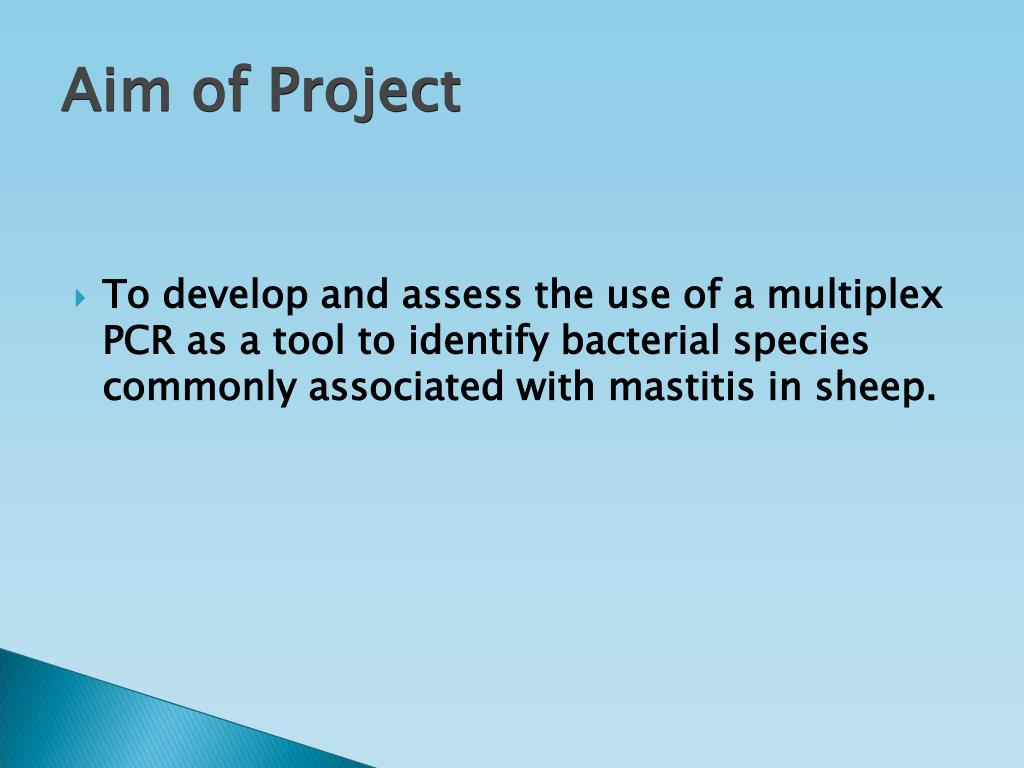 Aim of Project

To develop and assess the use of a multiplex PCR as a tool to identify bacterial species commonly associated with mastitis in sheep.